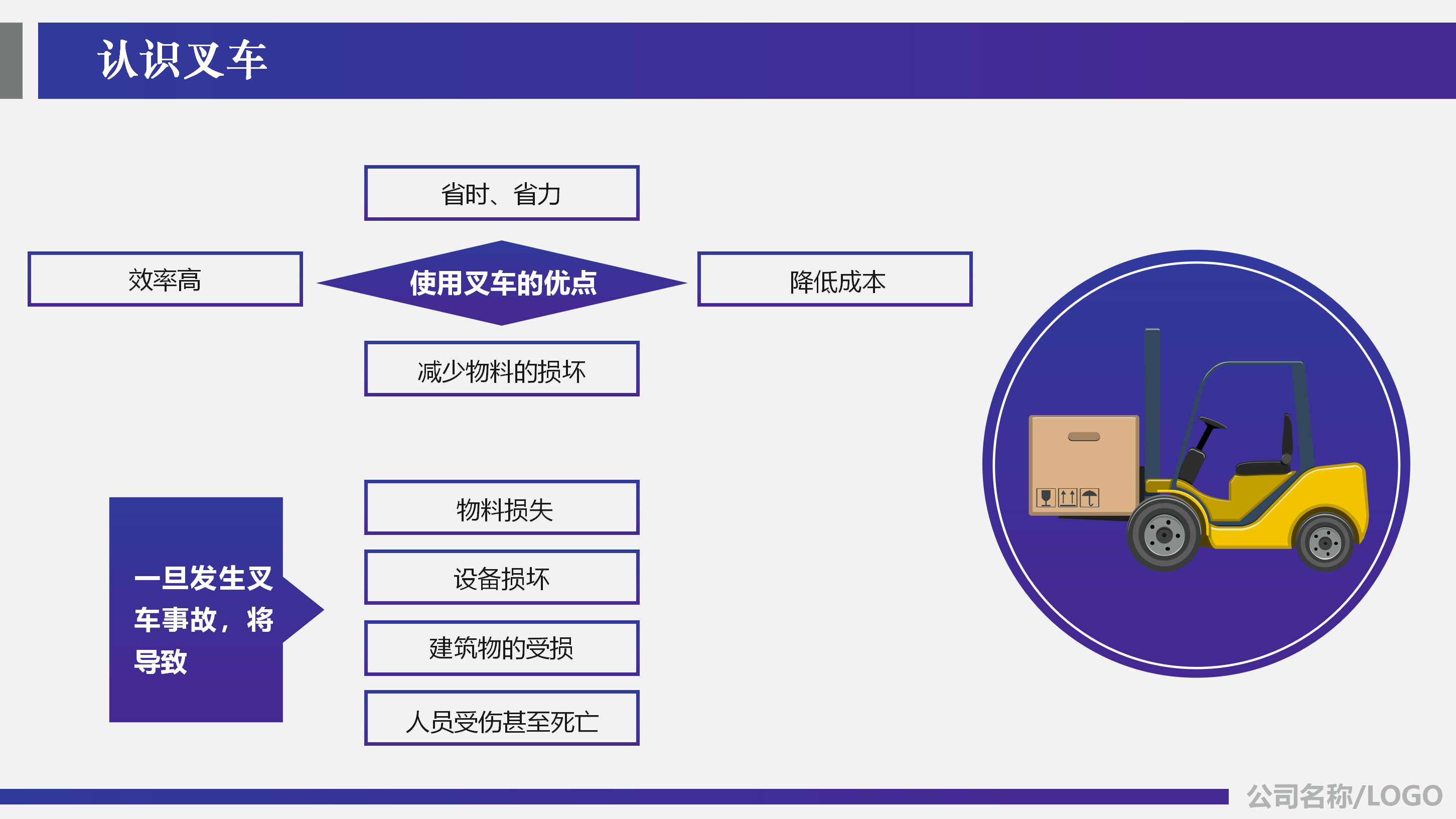 认识叉车

省时、省力

效率高

使用叉车的优点

降低成本

减少物料的损坏

一旦发生叉车事故，将导致

物料损失

设备损坏

建筑物的受损

人员受伤甚至死亡

公司名称/LOGO